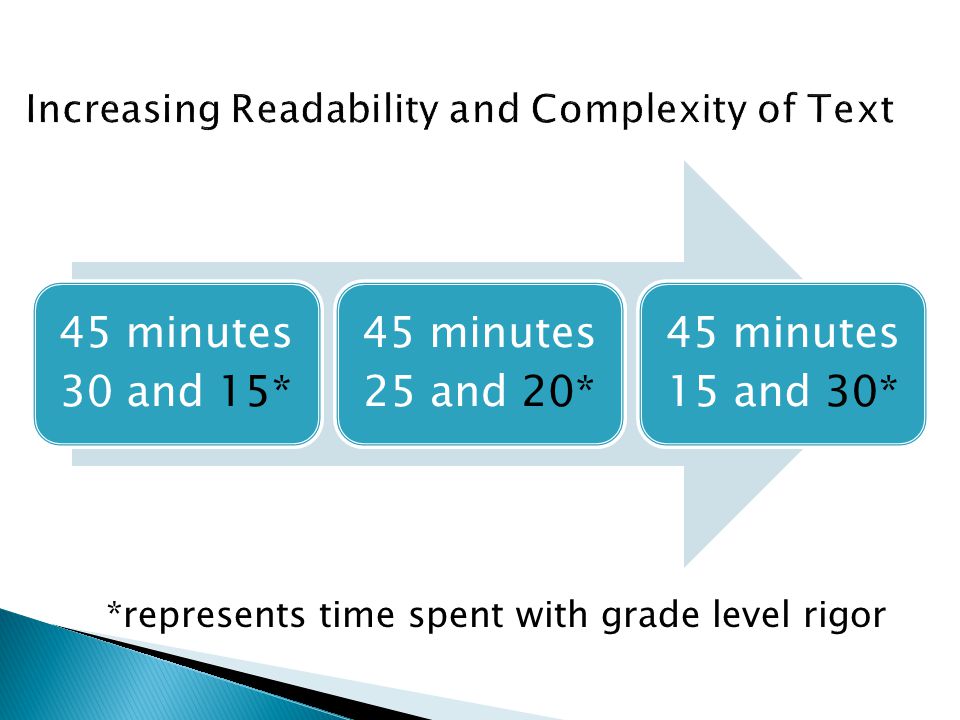 Increasing Readability and Complexity of Text

45 minutes
30 and 15*

45 minutes
25 and 20*

45 minutes
15 and 30*

*represents time spent with grade level rigor